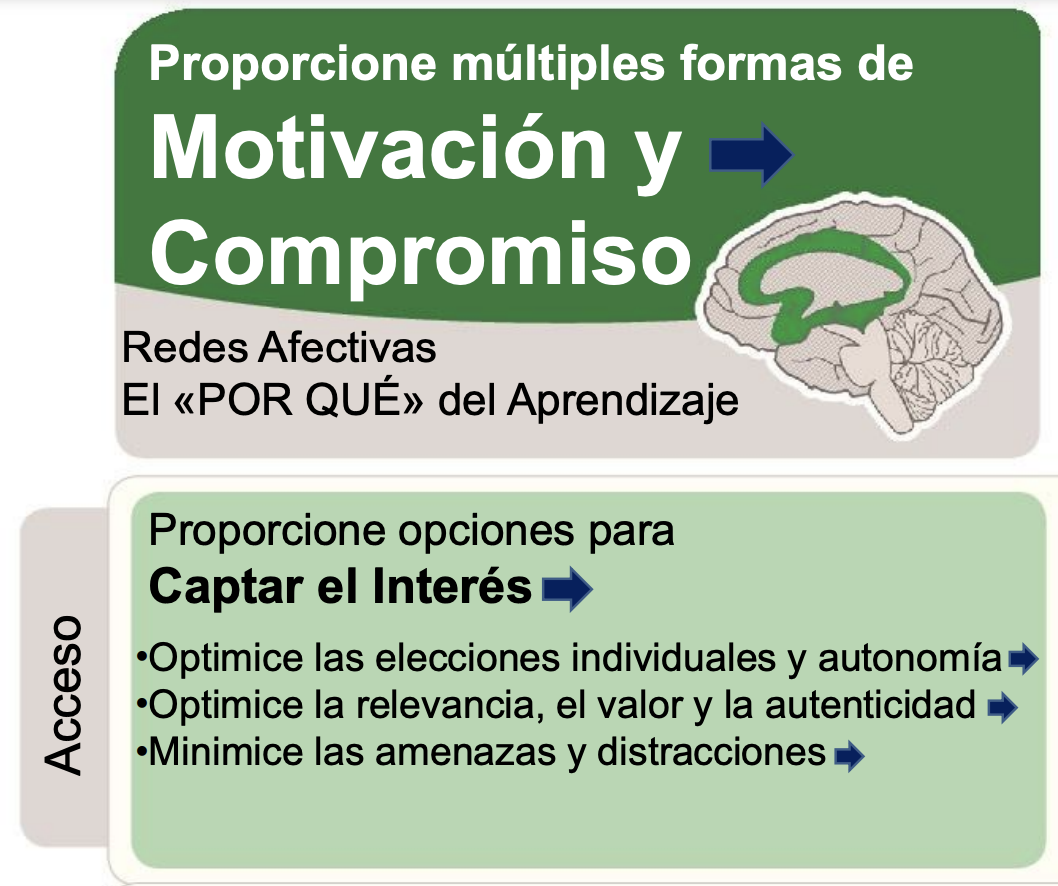 Proporcione múltiples formas de
Motivación y Compromiso

Redes Afectivas
El «POR QUÉ» del Aprendizaje

Acceso

Proporcione opciones para
Captar el Interés

•Optimice las elecciones individuales y autonomía
•Optimice la relevancia, el valor y la autenticidad
•Minimice las amenazas y distracciones